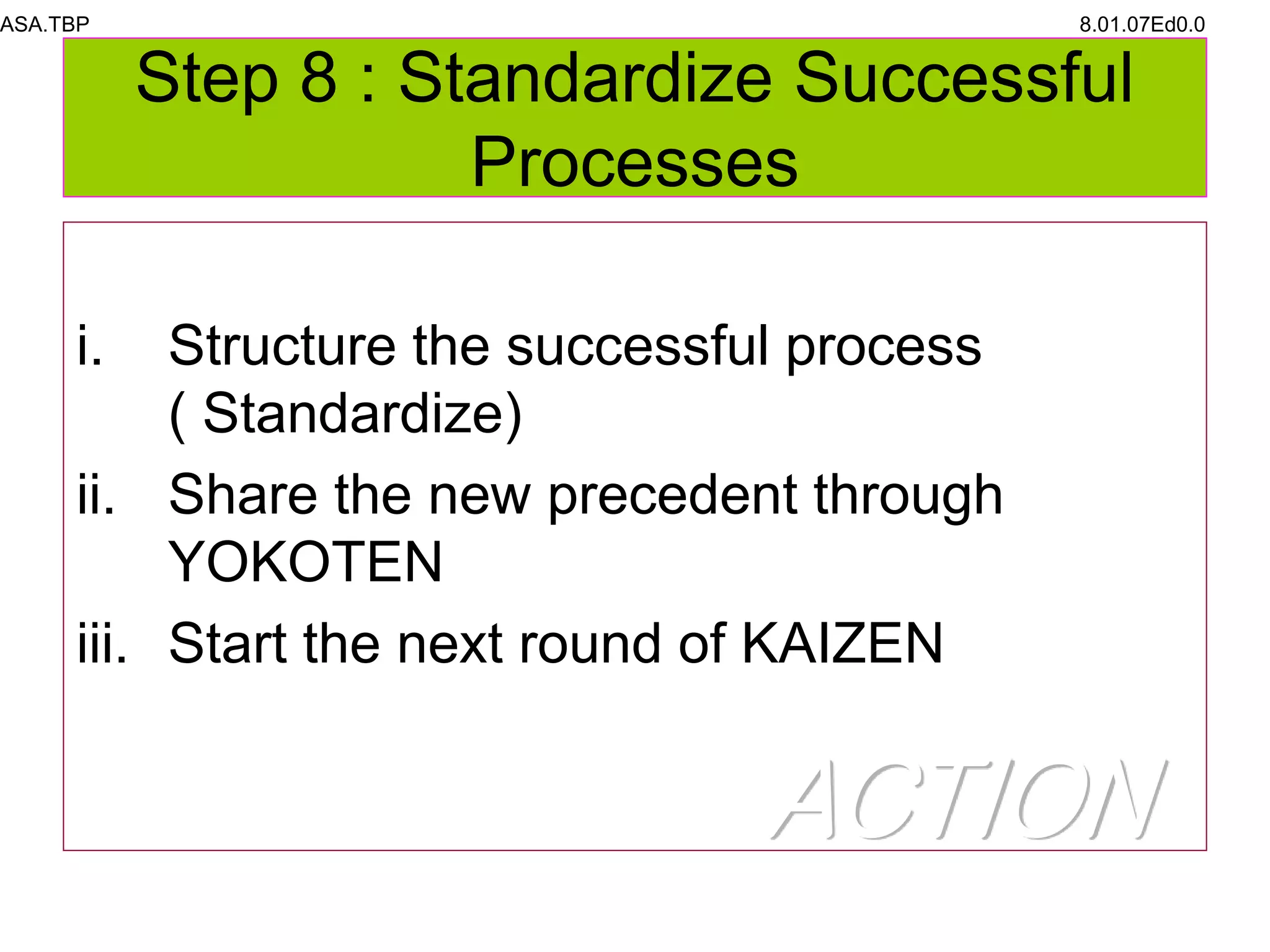 ASA.TBP

8.01.07Ed0.0

Step 8 : Standardize Successful Processes

i. Structure the successful process ( Standardize)

ii. Share the new precedent through YOKOTEN

iii. Start the next round of KAIZEN

ACTION